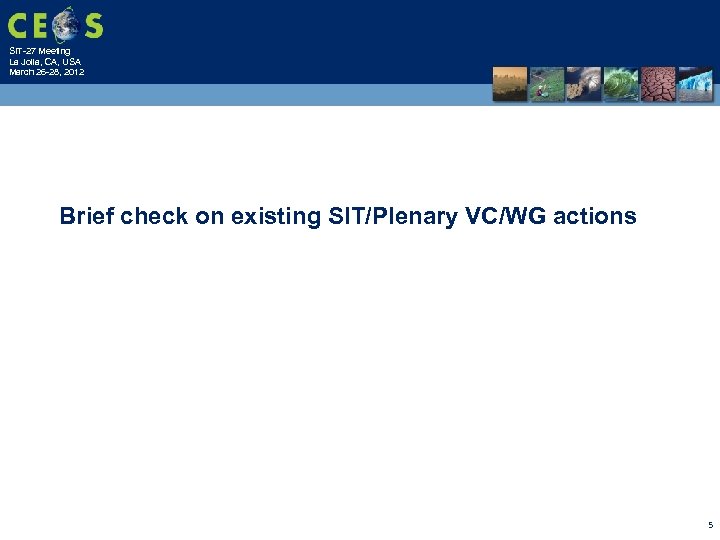 CEOS

SIT-27 Meeting
La Jolla, CA, USA
March 26-28, 2012

Brief check on existing SIT/Plenary VC/WG actions

5